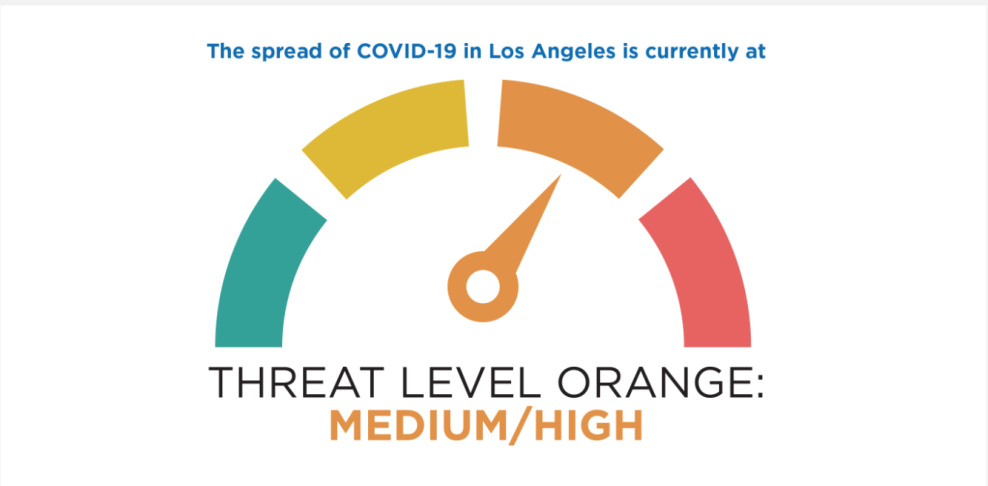 The spread of COVID-19 in Los Angeles is currently at

THREAT LEVEL ORANGE:
MEDIUM/HIGH